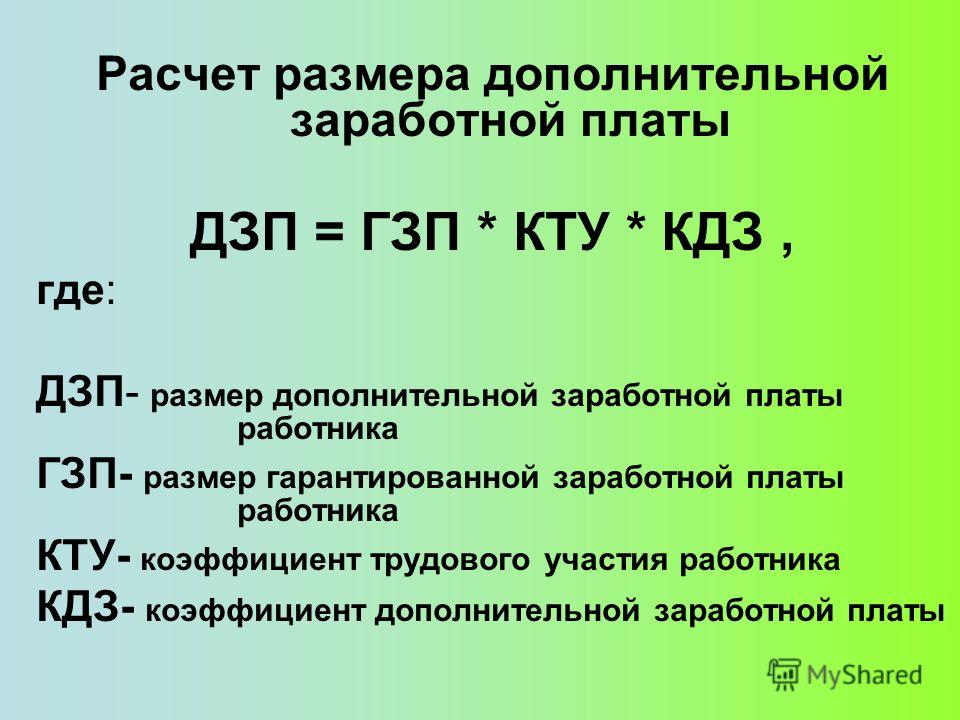 Расчет размера дополнительной заработной платы

ДЗП = ГЗП * КТУ * КДЗ ,

где:

ДЗП- размер дополнительной заработной платы работника

ГЗП- размер гарантированной заработной платы работника

КТУ- коэффициент трудового участия работника

КДЗ- коэффициент дополнительной заработной платы

MyShared